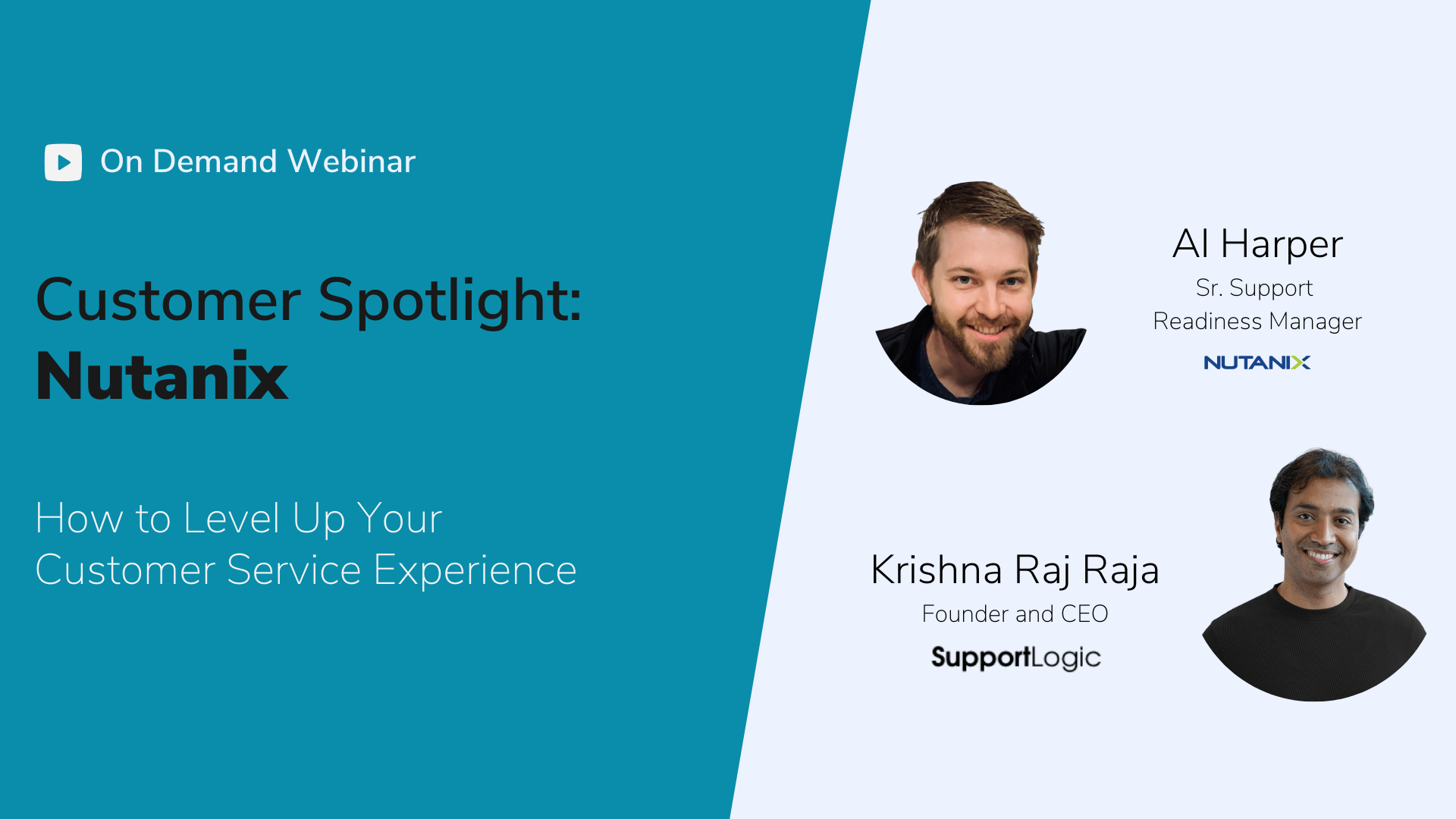 On Demand Webinar

Customer Spotlight:
Nutanix

How to Level Up Your Customer Service Experience

Al Harper
Sr. Support Readiness Manager
NUTANIX

Krishna Raj Raja
Founder and CEO
SupportLogic